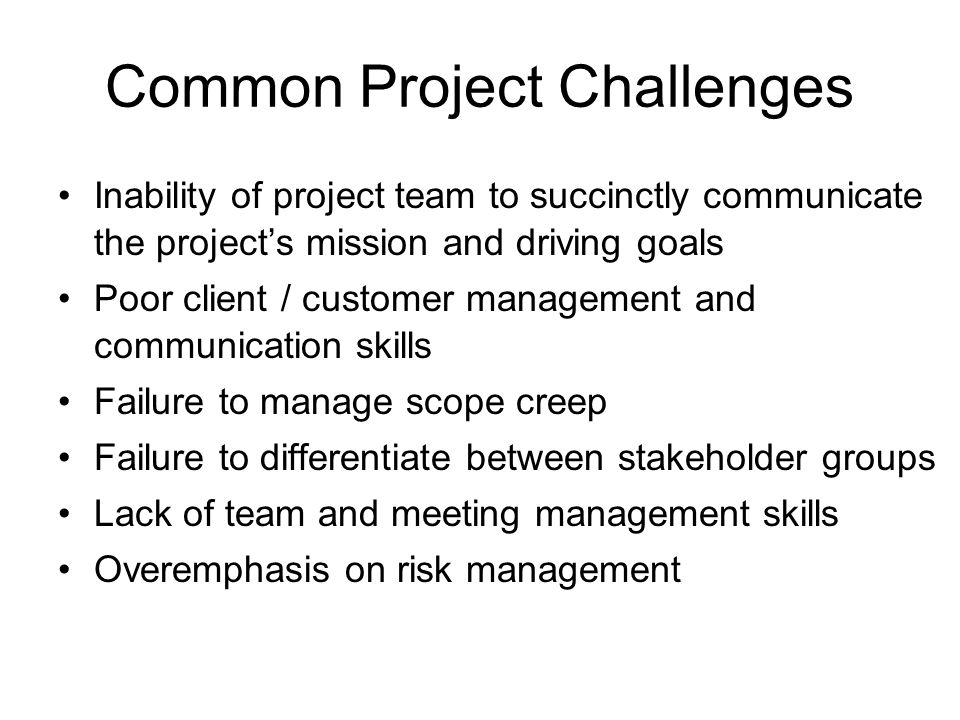 Common Project Challenges

• Inability of project team to succinctly communicate the project’s mission and driving goals
• Poor client / customer management and communication skills
• Failure to manage scope creep
• Failure to differentiate between stakeholder groups
• Lack of team and meeting management skills
• Overemphasis on risk management